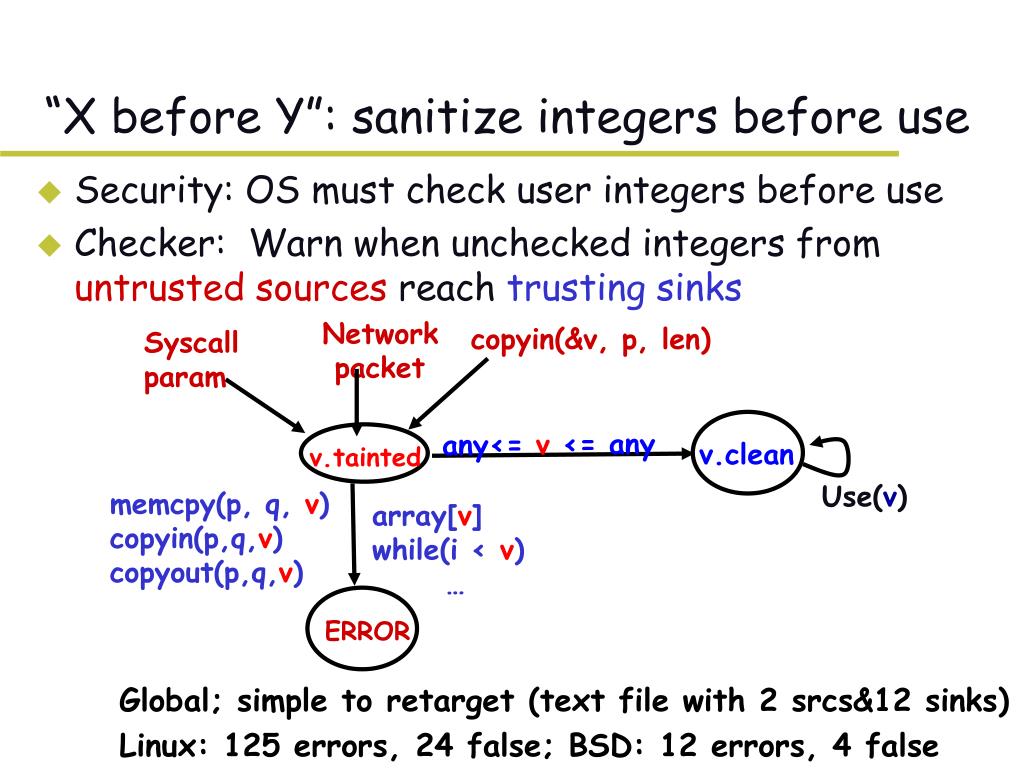 “X before Y”: sanitize integers before use

Security: OS must check user integers before use

Checker: Warn when unchecked integers from untrusted sources reach trusting sinks

Syscall param

Network packet

copyin(&v, p, len)

v.tainted

any<= v <= any

v.clean

Use(v)

memcpy(p, q, v)
copyin(p,q,v)
copyout(p,q,v)

array[v]
while(i < v)
…

ERROR

Global; simple to retarget (text file with 2 srcs&12 sinks)
Linux: 125 errors, 24 false; BSD: 12 errors, 4 false